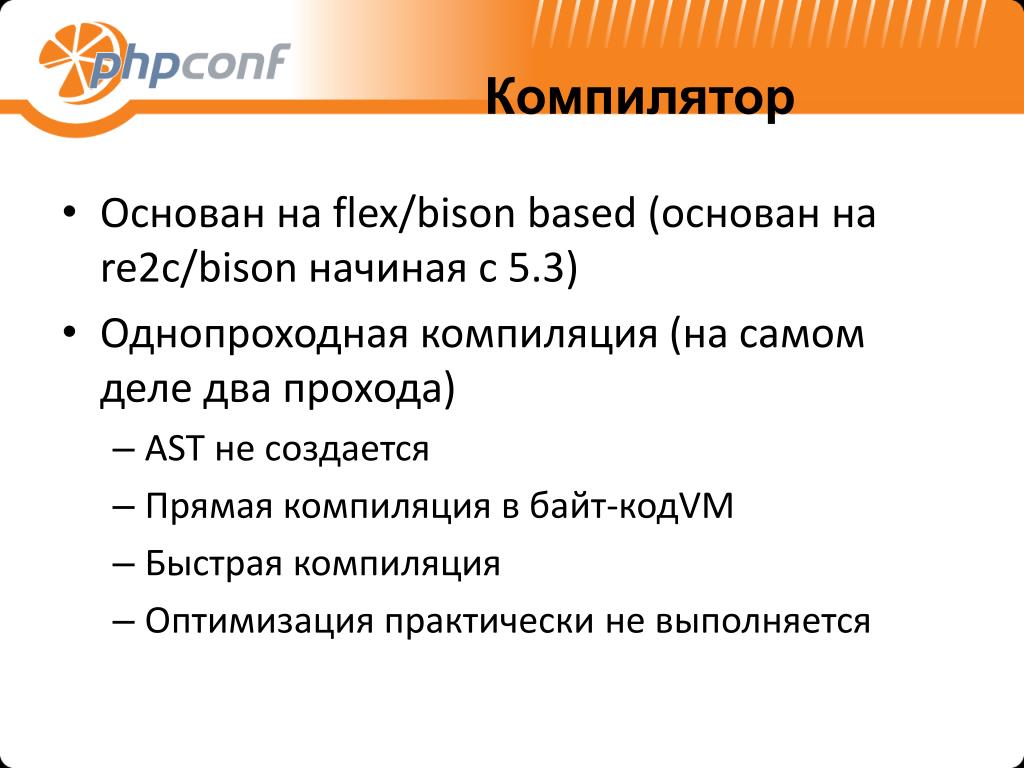 phpconf

Компилятор

• Основан на flex/bison based (основан на re2c/bison начиная с 5.3)
• Однопроходная компиляция (на самом деле два прохода)
– AST не создается
– Прямая компиляция в байт-кодVM
– Быстрая компиляция
– Оптимизация практически не выполняется